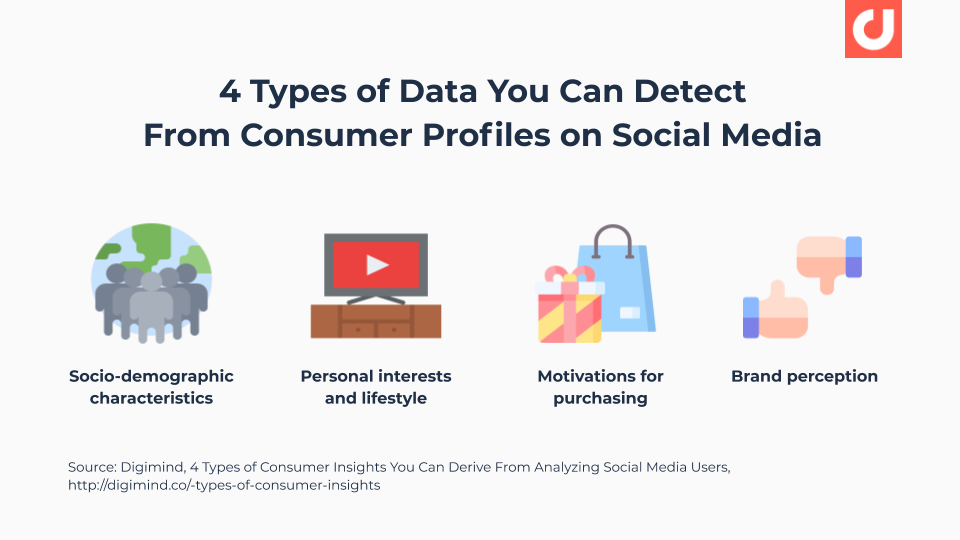 4 Types of Data You Can Detect From Consumer Profiles on Social Media

Socio-demographic characteristics

Personal interests and lifestyle

Motivations for purchasing

Brand perception

Source: Digimind, 4 Types of Consumer Insights You Can Derive From Analyzing Social Media Users, http://digimind.co/-types-of-consumer-insights